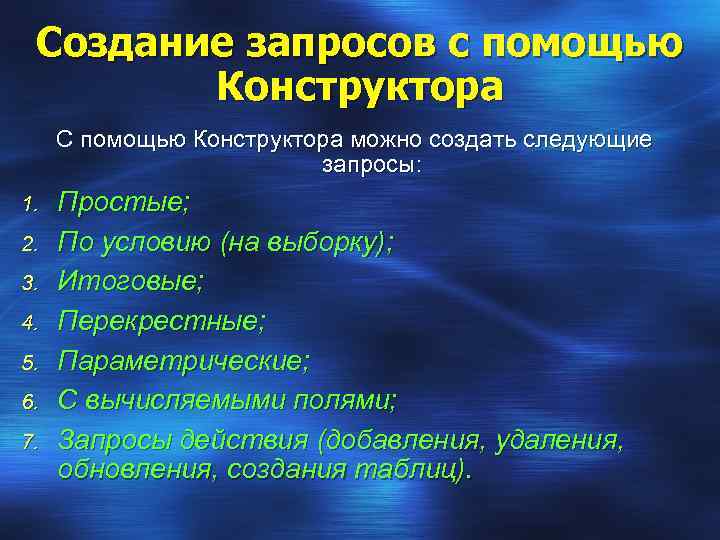 Создание запросов с помощью Конструктора

С помощью Конструктора можно создать следующие запросы:

1. Простые;
2. По условию (на выборку);
3. Итоговые;
4. Перекрестные;
5. Параметрические;
6. С вычисляемыми полями;
7. Запросы действия (добавления, удаления, обновления, создания таблиц).